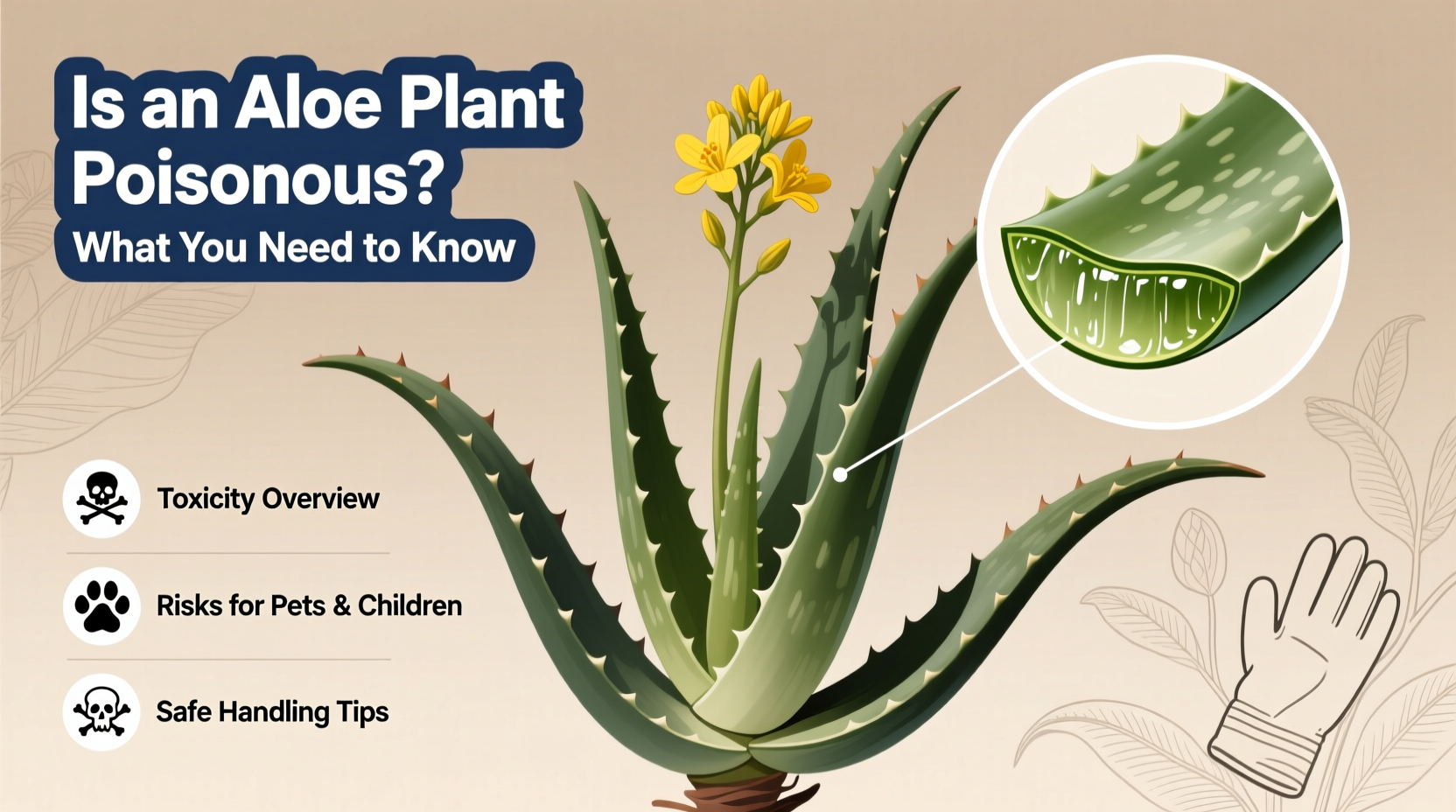 Is an Aloe Plant Poisonous?
What You Need to Know

Toxicity Overview

Risks for Pets & Children

Safe Handling Tips